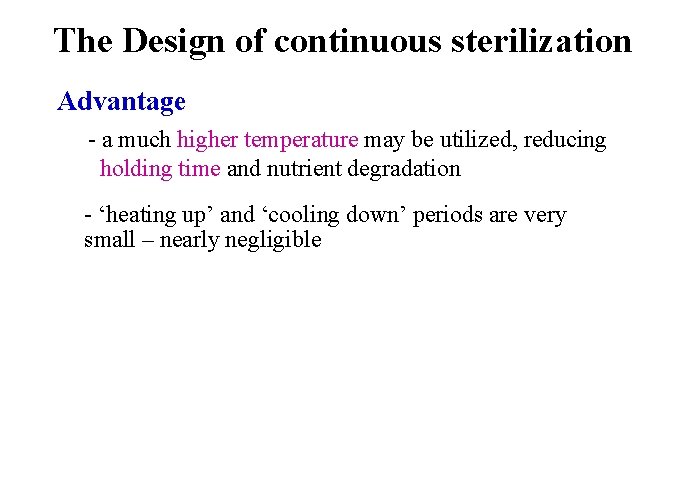 The Design of continuous sterilization

Advantage

- a much higher temperature may be utilized, reducing holding time and nutrient degradation

- ‘heating up’ and ‘cooling down’ periods are very small – nearly negligible